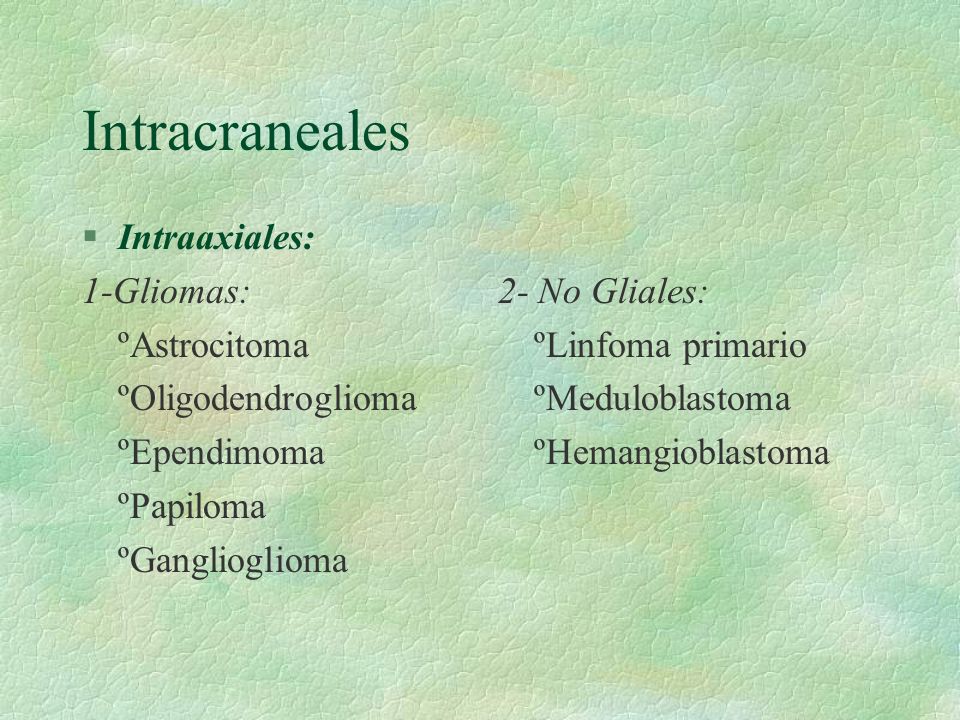 Intracraneales

§ Intraaxiales:

1-Gliomas:
ºAstrocitoma
ºOligodendroglioma
ºEpendimoma
ºPapiloma
ºGanglioglioma

2- No Gliales:
ºLinfoma primario
ºMeduloblastoma
ºHemangioblastoma